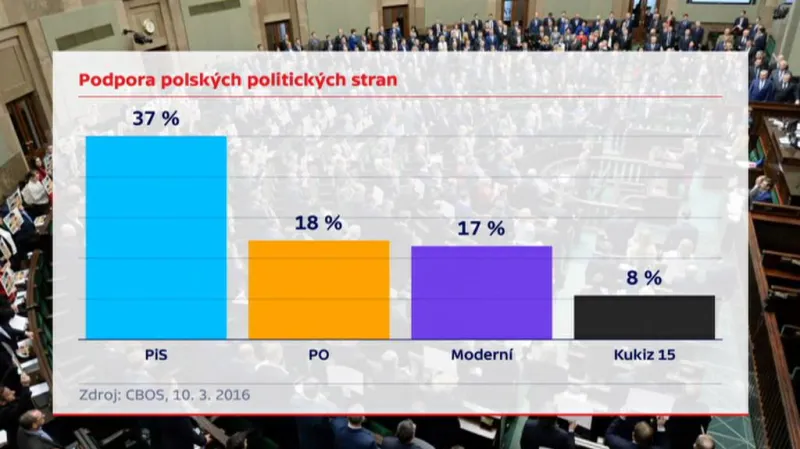 Podpora polských politických stran

37 %

18 %

17 %

8 %

PiS

PO

Moderní

Kukiz 15

Zdroj: CBOS, 10. 3. 2016